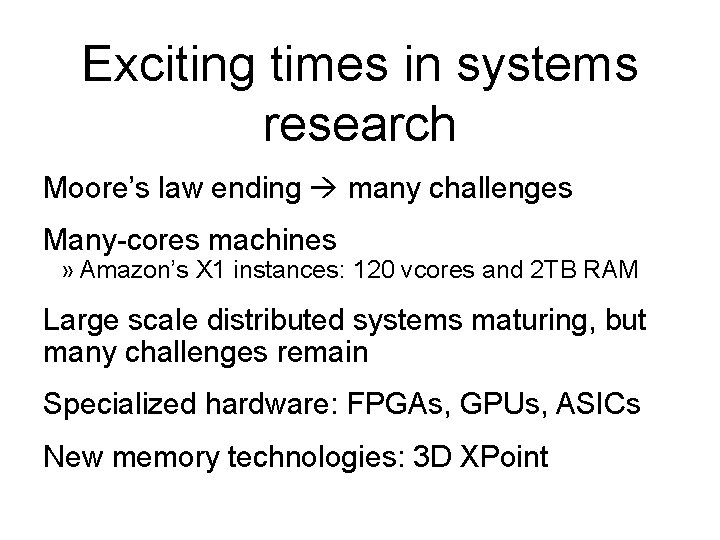 Exciting times in systems research

Moore's law ending → many challenges

Many-cores machines

» Amazon's X1 instances: 120 vcores and 2TB RAM

Large scale distributed systems maturing, but many challenges remain

Specialized hardware: FPGAs, GPUs, ASICs

New memory technologies: 3D XPoint